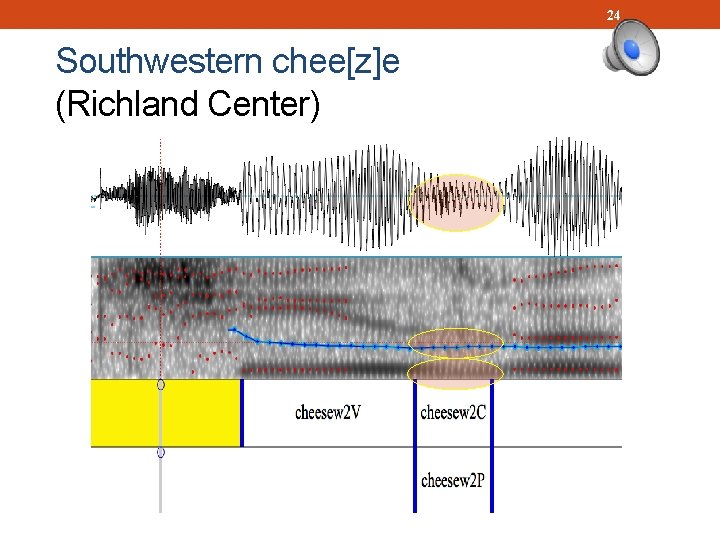 24

Southwestern chee[z]e
(Richland Center)

cheesew2V

cheesew2C

cheesew2P